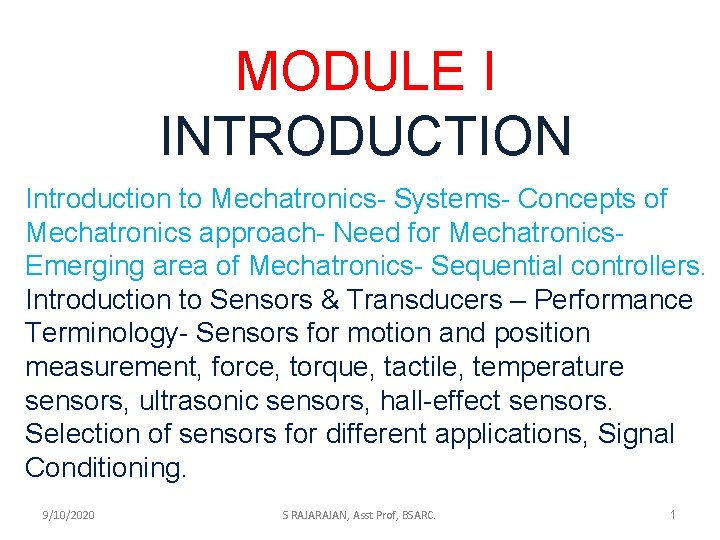 MODULE I
INTRODUCTION

Introduction to Mechatronics- Systems- Concepts of Mechatronics approach- Need for Mechatronics- Emerging area of Mechatronics- Sequential controllers. Introduction to Sensors & Transducers – Performance Terminology- Sensors for motion and position measurement, force, torque, tactile, temperature sensors, ultrasonic sensors, hall-effect sensors. Selection of sensors for different applications, Signal Conditioning.

9/10/2020 S RAJARAJAN, Asst Prof, BSARC. 1